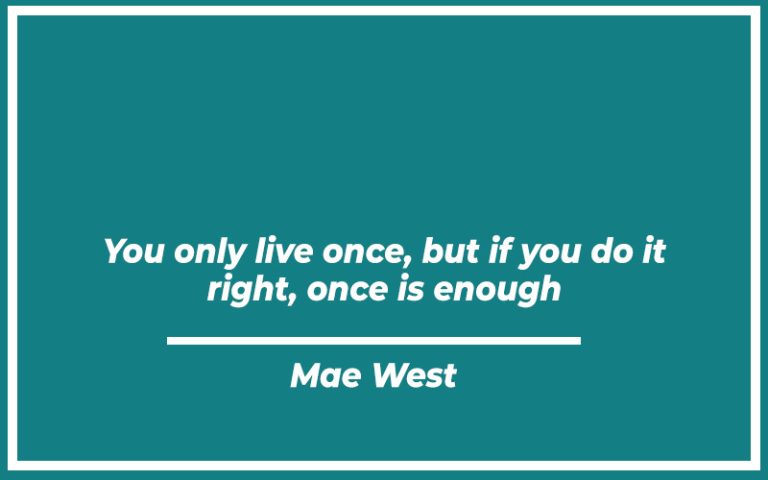 You only live once, but if you do it right, once is enough

Mae West